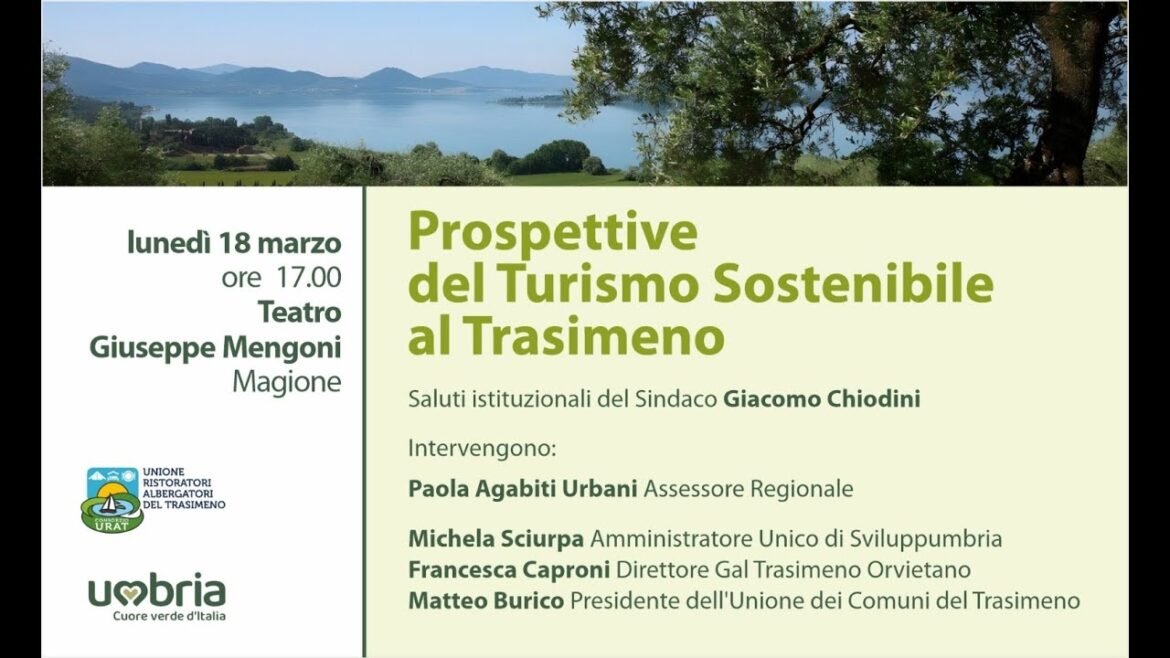 lunedì 18 marzo
ore 17.00
Teatro
Giuseppe Mengoni
Magione

UNIONE RISTORATORI ALBERGATORI DEL TRASIMENO
CONSORZIO URAT

umbria
Cuore verde d'Italia

Prospettive del Turismo Sostenibile al Trasimeno

Saluti istituzionali del Sindaco Giacomo Chiodini

Intervengono:

Paola Agabiti Urbani Assessore Regionale

Michela Sciurpa Amministratore Unico di Sviluppumbria
Francesca Caproni Direttore Gal Trasimeno Orvietano
Matteo Burico Presidente dell'Unione dei Comuni del Trasimeno